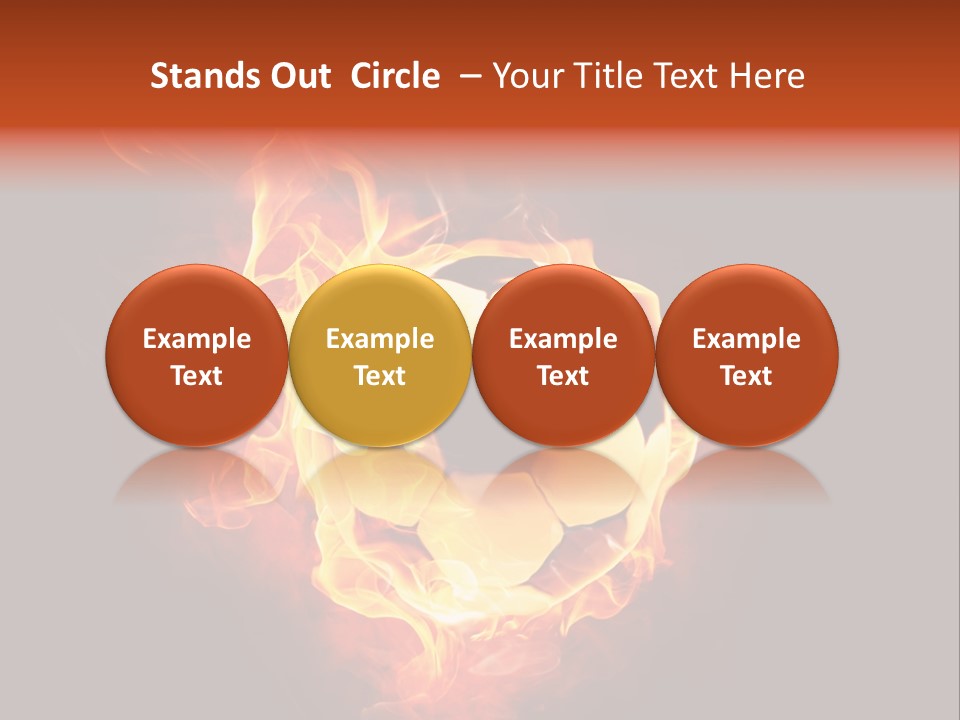 Stands Out Circle – Your Title Text Here

Example Text

Example Text

Example Text

Example Text